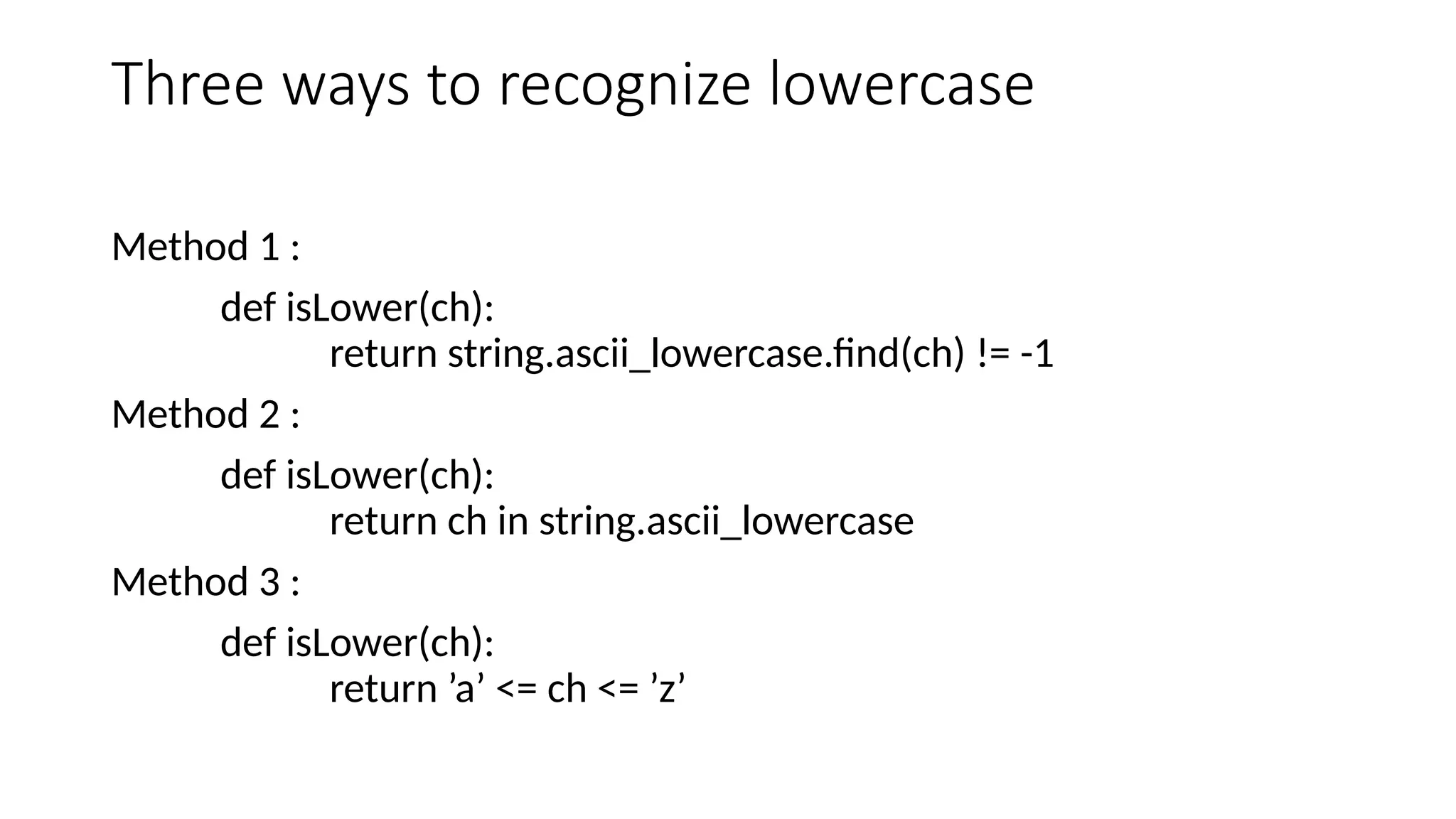 Three ways to recognize lowercase

Method 1 :

def isLower(ch):
    return string.ascii_lowercase.find(ch) != -1

Method 2 :

def isLower(ch):
    return ch in string.ascii_lowercase

Method 3 :

def isLower(ch):
    return ’a’ <= ch <= ’z’